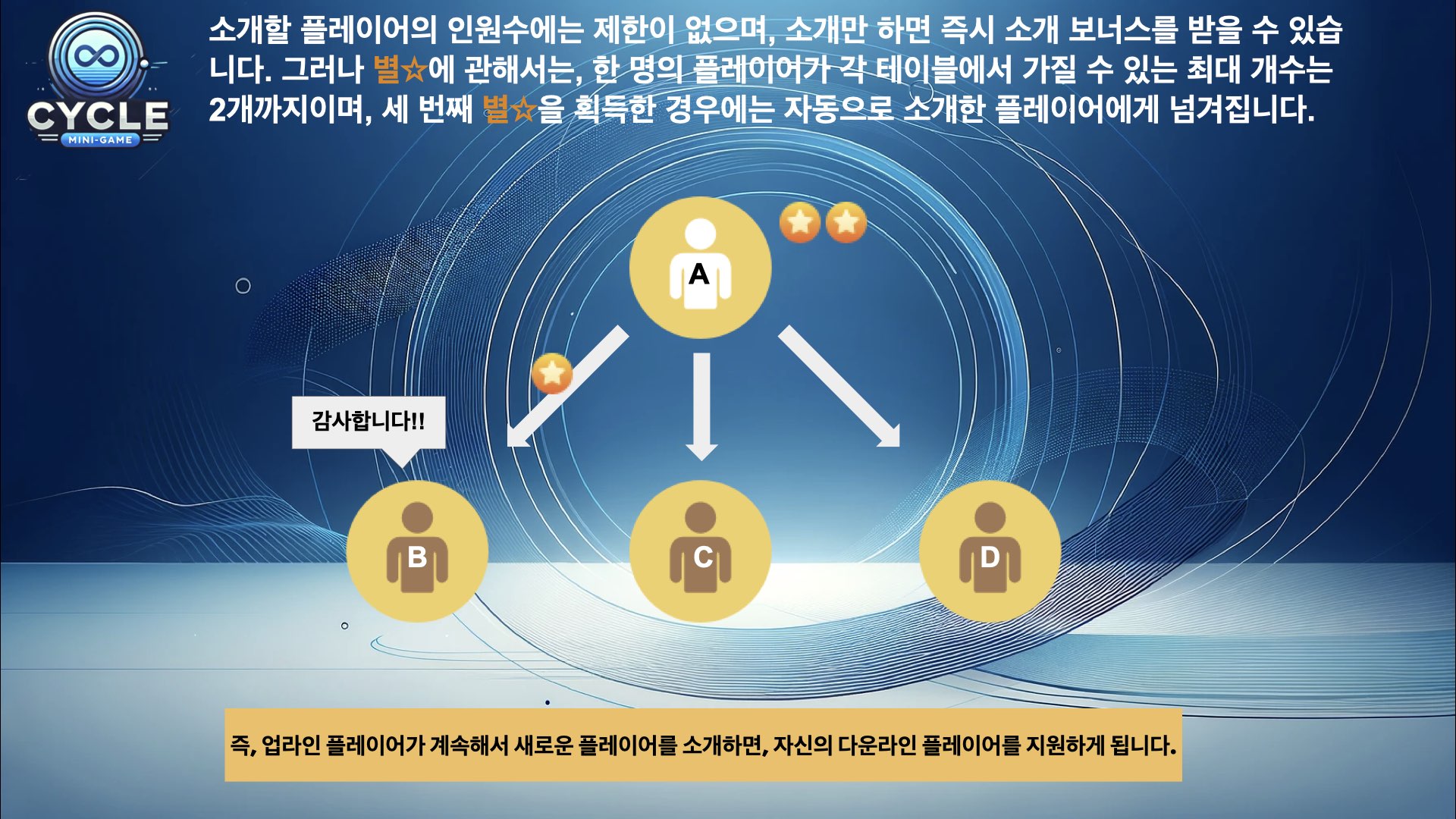 CYCLE
MINI-GAME

소개할 플레이어의 인원수에는 제한이 없으며, 소개만 하면 즉시 소개 보너스를 받을 수 있습니다. 그러나 별☆에 관해서는, 한 명의 플레이어가 각 테이블에서 가질 수 있는 최대 개수는 2개까지이며, 세 번째 별☆을 획득한 경우에는 자동으로 소개한 플레이어에게 넘겨집니다.

A

감사합니다!!

B

C

D

즉, 업라인 플레이어가 계속해서 새로운 플레이어를 소개하면, 자신의 다운라인 플레이어를 지원하게 됩니다.